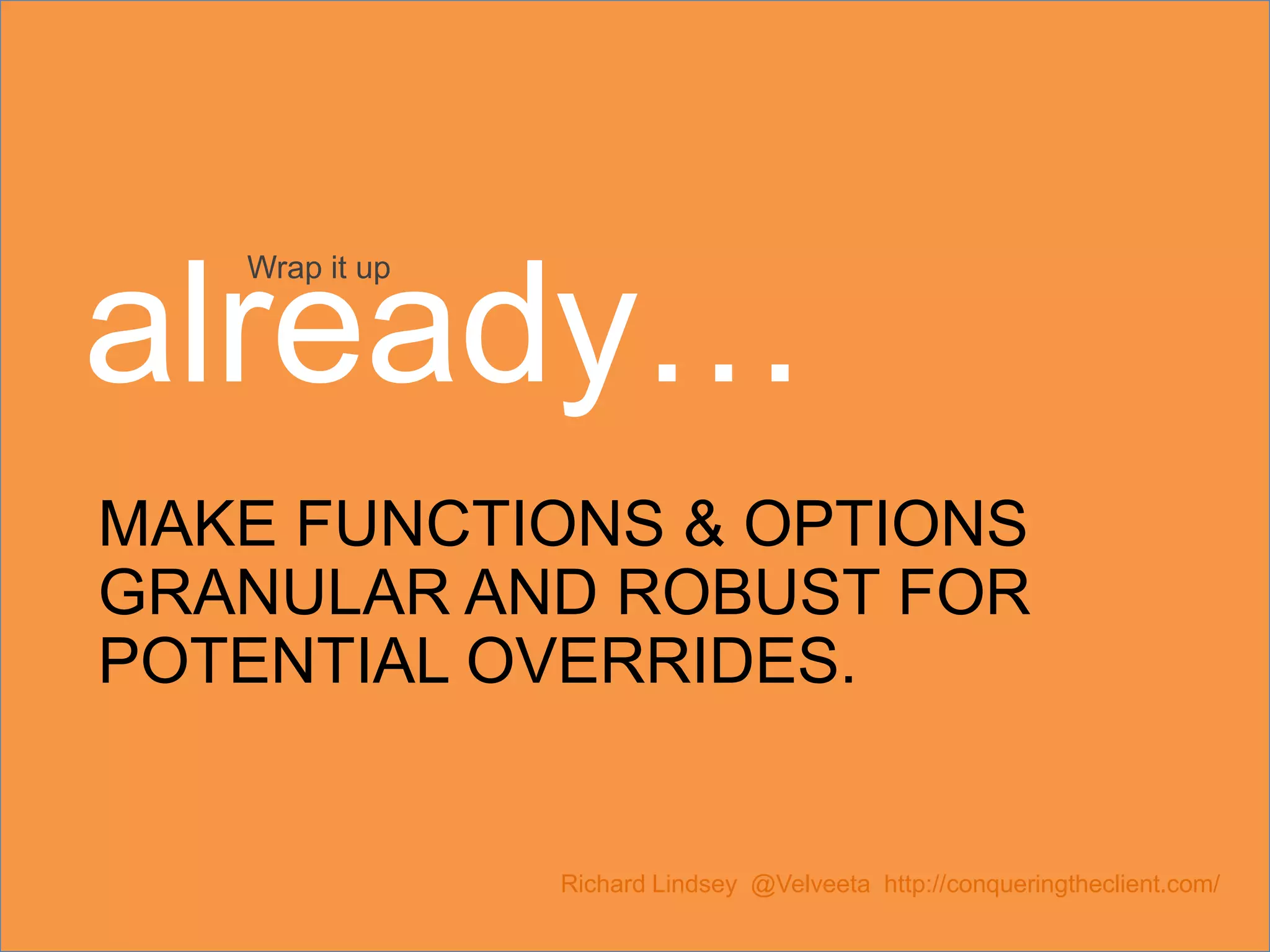 Wrap it up
already...

MAKE FUNCTIONS & OPTIONS GRANULAR AND ROBUST FOR POTENTIAL OVERRIDES.

Richard Lindsey @Velveeta http://conqueringtheclient.com/